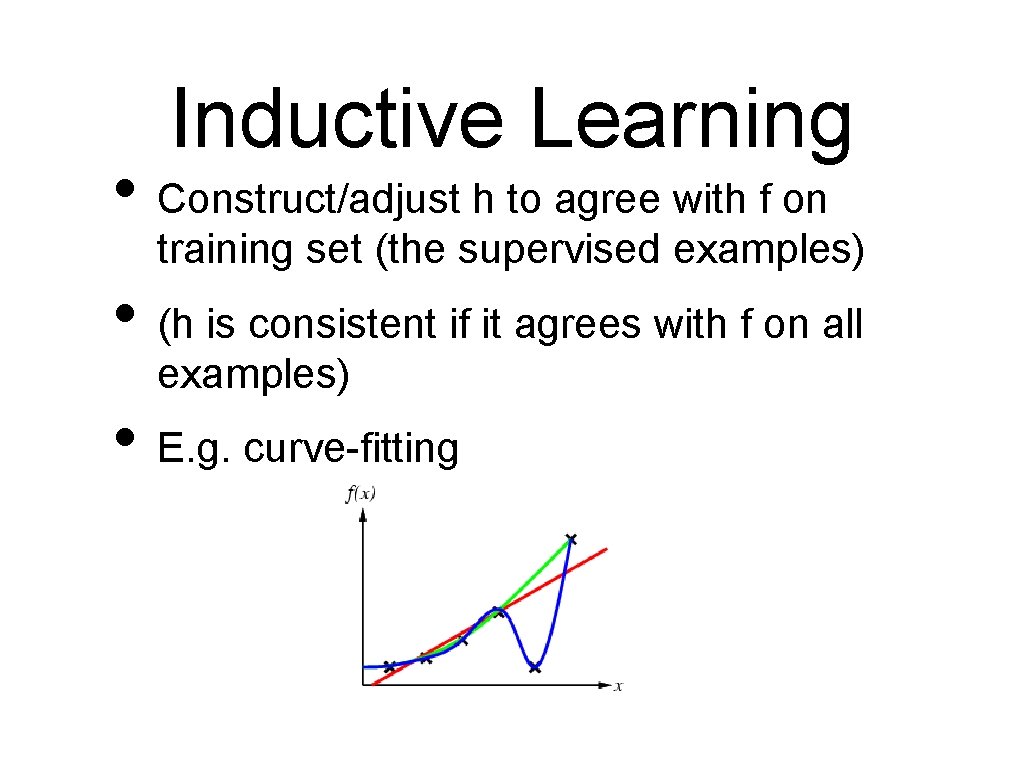 Inductive Learning

• Construct/adjust h to agree with f on training set (the supervised examples)

• (h is consistent if it agrees with f on all examples)

• E.g. curve-fitting

$f(x)$

$x$